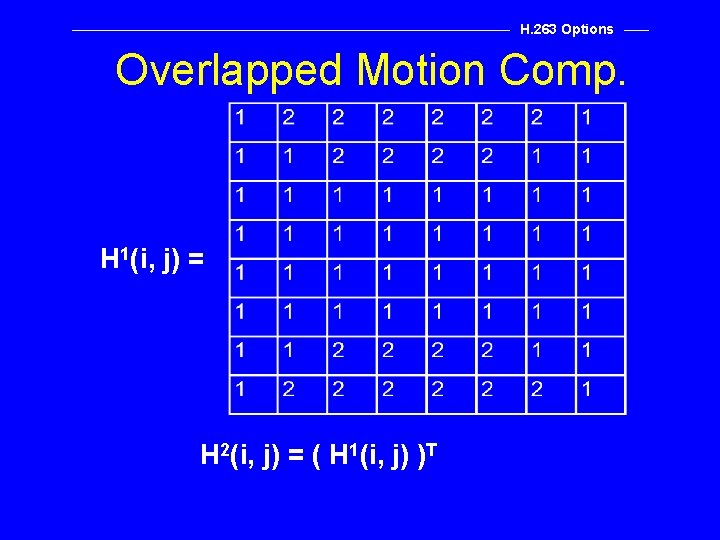 H.263 Options

Overlapped Motion Comp.

$H^1(i, j) =$

| 1 | 2 | 2 | 2 | 2 | 2 | 2 | 1 |
|---|---|---|---|---|---|---|---|
| 1 | 1 | 2 | 2 | 2 | 2 | 1 | 1 |
| 1 | 1 | 1 | 1 | 1 | 1 | 1 | 1 |
| 1 | 1 | 1 | 1 | 1 | 1 | 1 | 1 |
| 1 | 1 | 1 | 1 | 1 | 1 | 1 | 1 |
| 1 | 1 | 1 | 1 | 1 | 1 | 1 | 1 |
| 1 | 1 | 2 | 2 | 2 | 2 | 1 | 1 |
| 1 | 2 | 2 | 2 | 2 | 2 | 2 | 1 |

$H^2(i, j) = ( H^1(i, j) )^T$